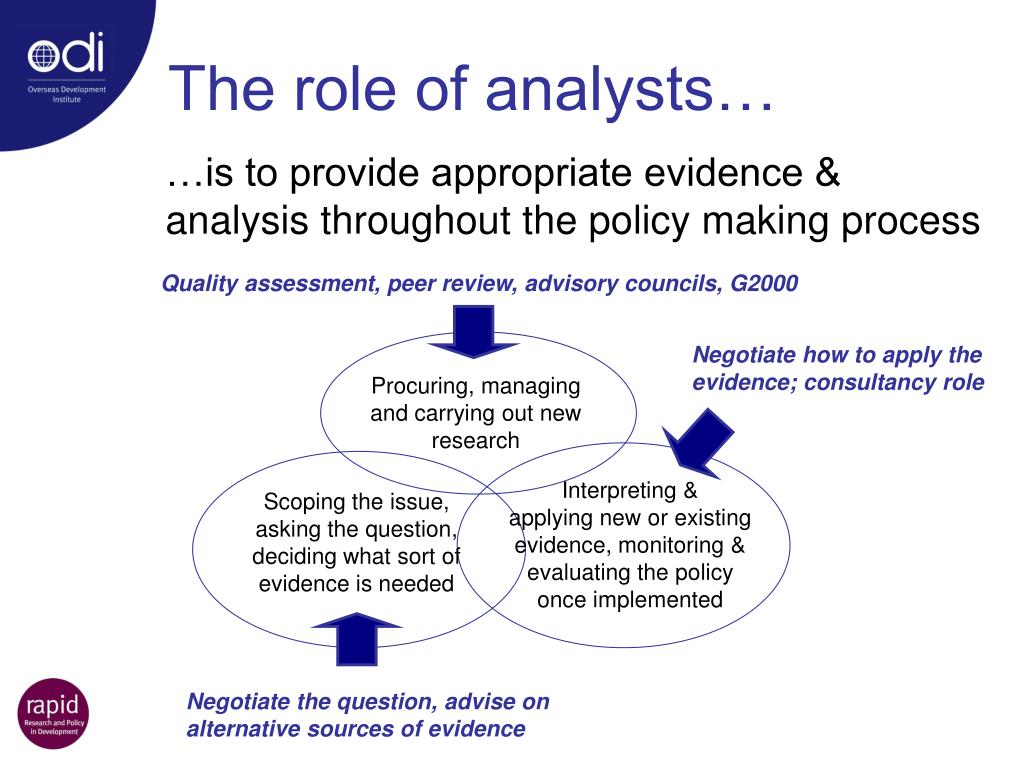 odi
Overseas Development Institute

The role of analysts…

…is to provide appropriate evidence & analysis throughout the policy making process

Quality assessment, peer review, advisory councils, G2000

Negotiate how to apply the evidence; consultancy role

Procuring, managing and carrying out new research

Scoping the issue, asking the question, deciding what sort of evidence is needed

Interpreting & applying new or existing evidence, monitoring & evaluating the policy once implemented

Negotiate the question, advise on alternative sources of evidence

rapid
Research and Policy in Development